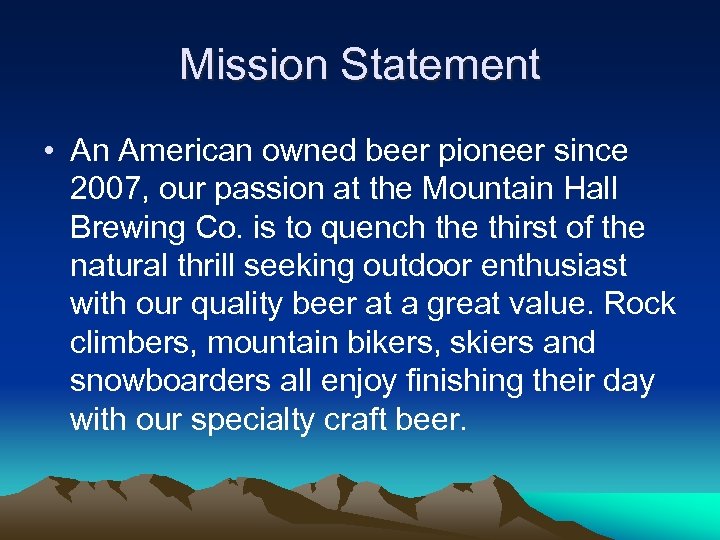 Mission Statement

• An American owned beer pioneer since 2007, our passion at the Mountain Hall Brewing Co. is to quench the thirst of the natural thrill seeking outdoor enthusiast with our quality beer at a great value. Rock climbers, mountain bikers, skiers and snowboarders all enjoy finishing their day with our specialty craft beer.